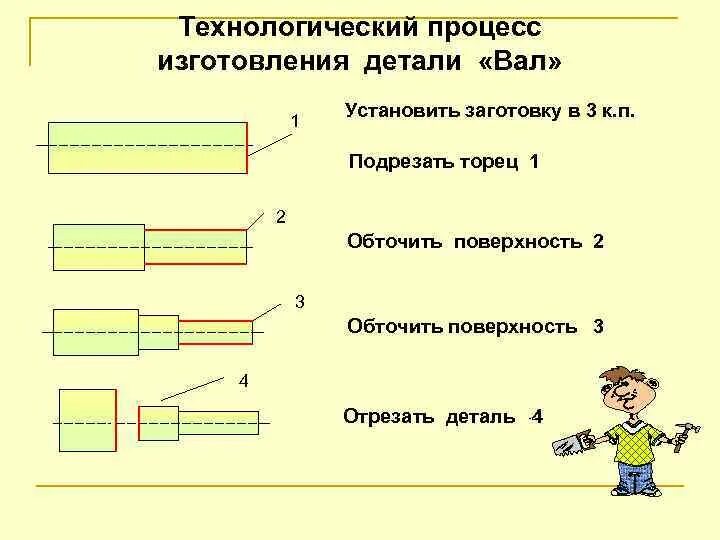 Технологический процесс изготовления детали «Вал»

1

Установить заготовку в 3 к.п.

Подрезать торец 1

2

Обточить поверхность 2

3

Обточить поверхность 3

4

Отрезать деталь 4